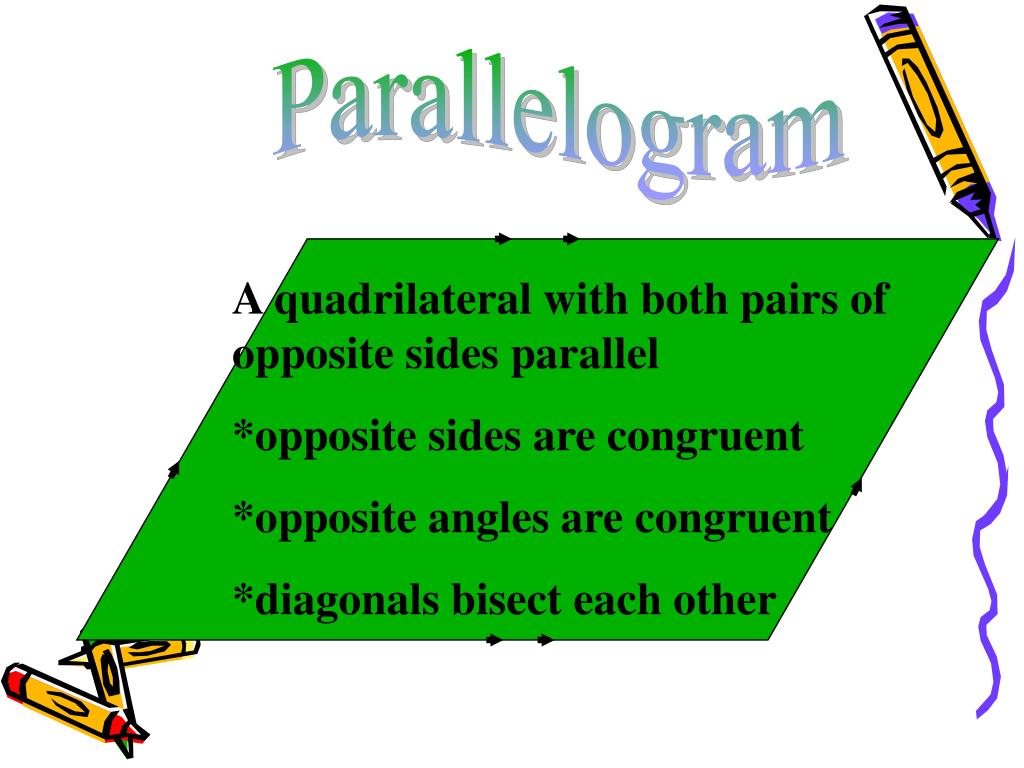 Parallelogram

A quadrilateral with both pairs of opposite sides parallel

*opposite sides are congruent

*opposite angles are congruent

*diagonals bisect each other